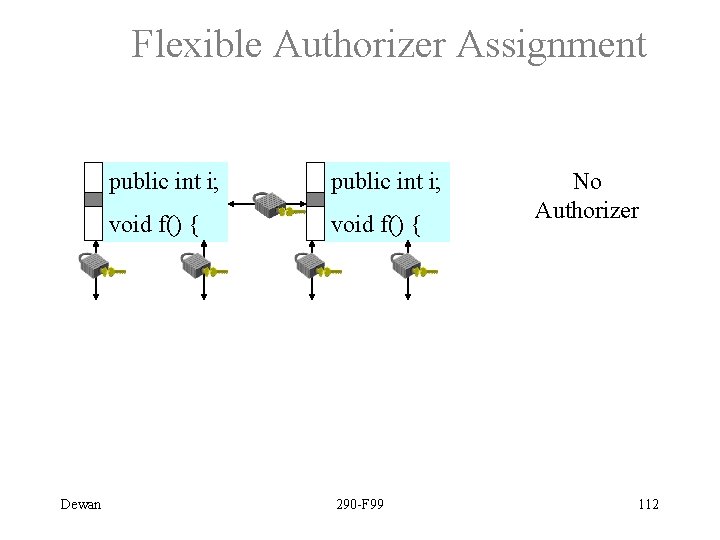 Flexible Authorizer Assignment

public int i;
void f() {

public int i;
void f() {

No
Authorizer

Dewan

290-F99

112